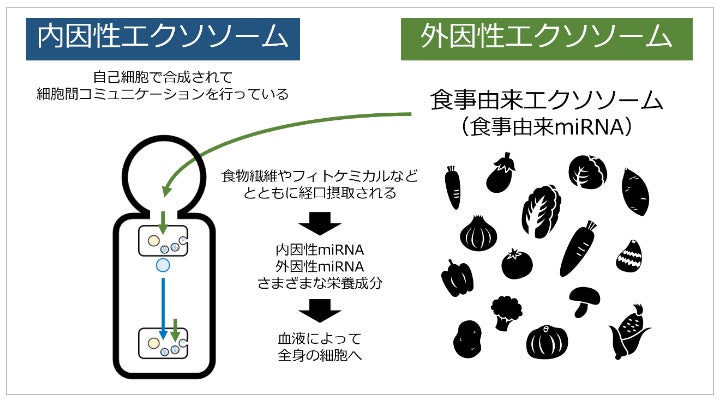 内因性エクソソーム

自己細胞で合成されて
細胞間コミュニケーションを行っている

外因性エクソソーム

食事由来エクソソーム
（食事由来miRNA）

食物繊維やフィトケミカルなど
とともに経口摂取される

内因性miRNA
外因性miRNA
さまざまな栄養成分

血液によって
全身の細胞へ